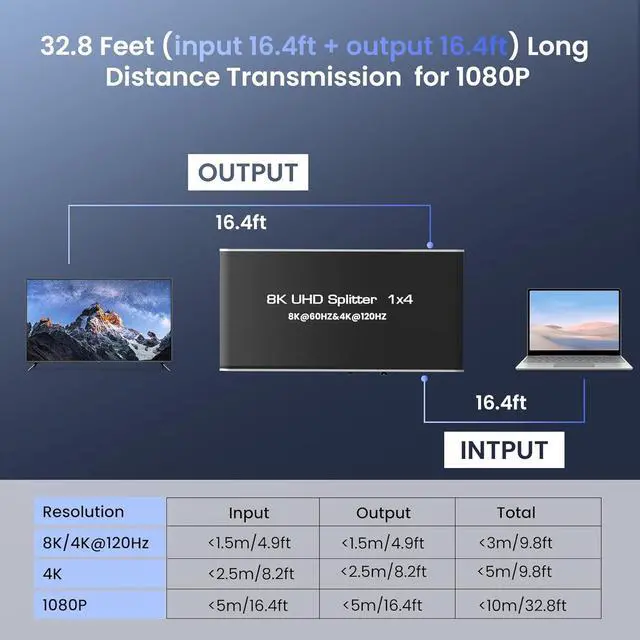 32.8 Feet (input 16.4ft + output 16.4ft) Long Distance Transmission for 1080P

OUTPUT

16.4ft

8K UHD Splitter 1x4
8K@60HZ&4K@120HZ

16.4ft

INTPUT

| Resolution | Input | Output | Total |
|---|---|---|---|
| 8K/4K@120Hz | <1.5m/4.9ft | <1.5m/4.9ft | <3m/9.8ft |
| 4K | <2.5m/8.2ft | <2.5m/8.2ft | <5m/9.8ft |
| 1080P | <5m/16.4ft | <5m/16.4ft | <10m/32.8ft |